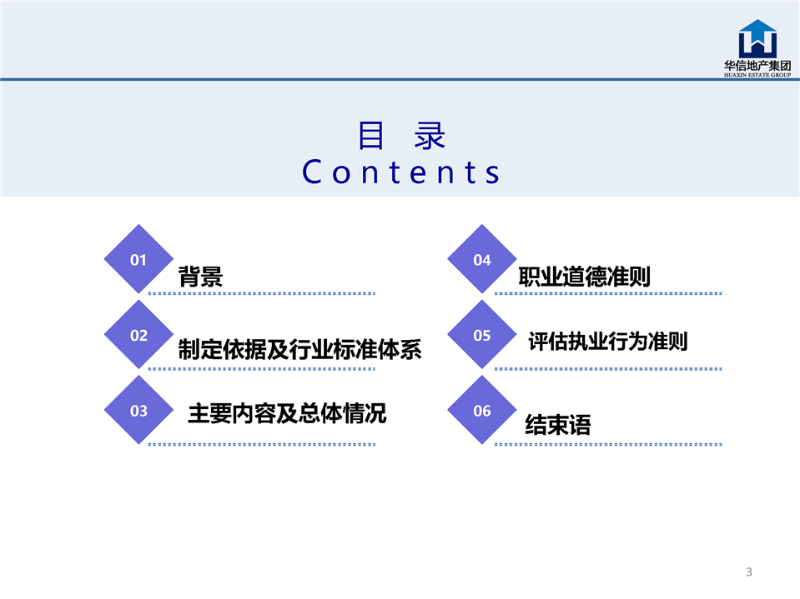 华信地产集团
HUAXIN ESTATE GROUP

目 录
Contents

01 背景

02 制定依据及行业标准体系

03 主要内容及总体情况

04 职业道德准则

05 评估执业行为准则

06 结束语

3